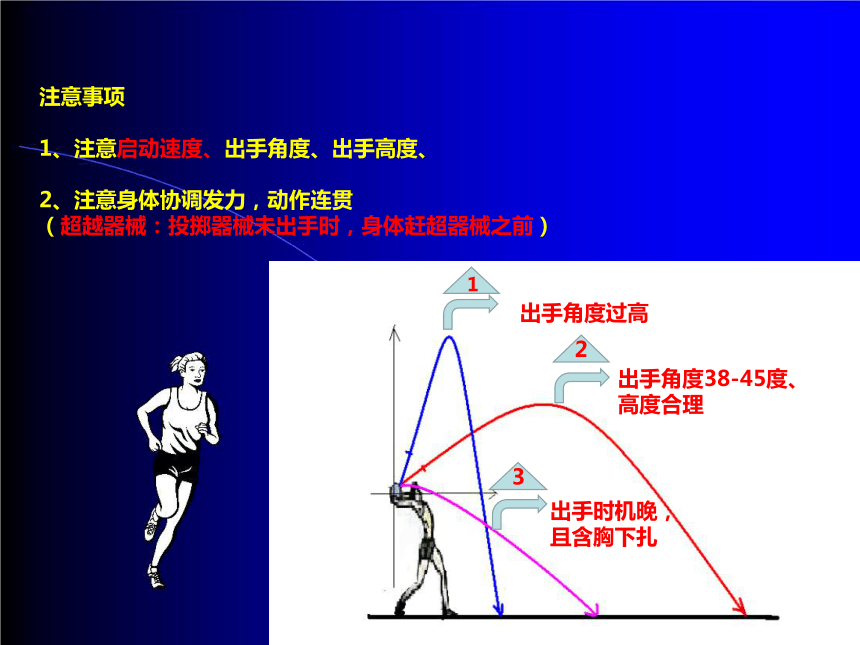 注意事项

1、注意启动速度、出手角度、出手高度、

2、注意身体协调发力，动作连贯
（超越器械：投掷器械未出手时，身体赶超器械之前）

1
出手角度过高

2
出手角度38-45度、高度合理

3
出手时机晚，且含胸下扎